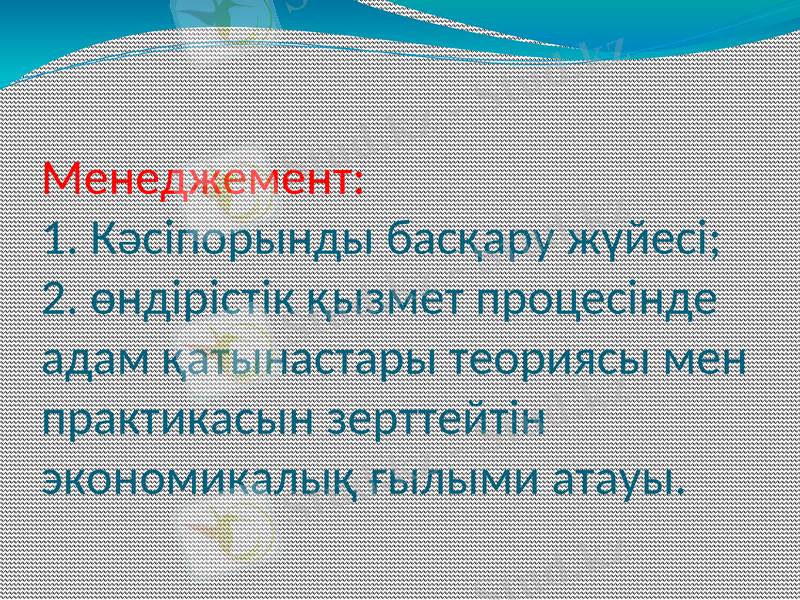 Менеджемент:
1. Кәсіпорынды басқару жүйесі;
2. өндірістік қызмет процесінде адам қатынастары теориясы мен практикасын зерттейтін экономикалық ғылыми атауы.